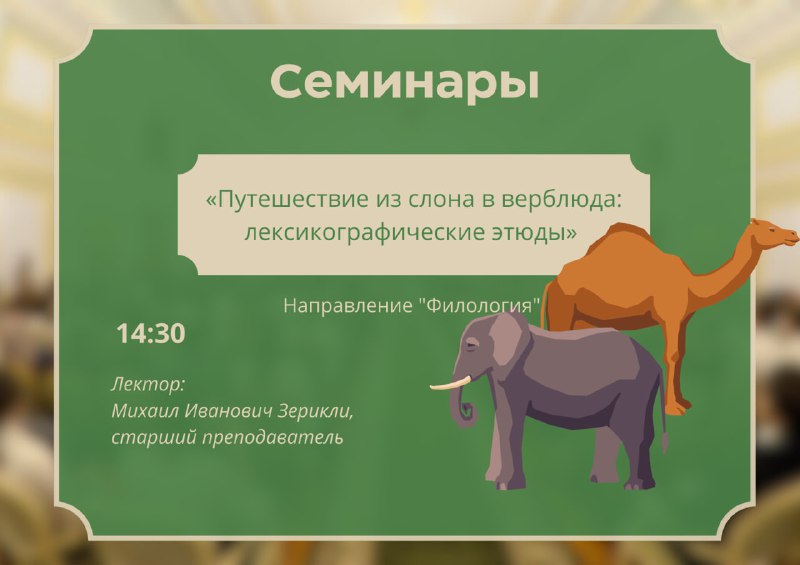 Семинары

«Путешествие из слона в верблюда: лексикографические этюды»

Направление "Филология"

14:30

Лектор:
Михаил Иванович Зерикли,
старший преподаватель